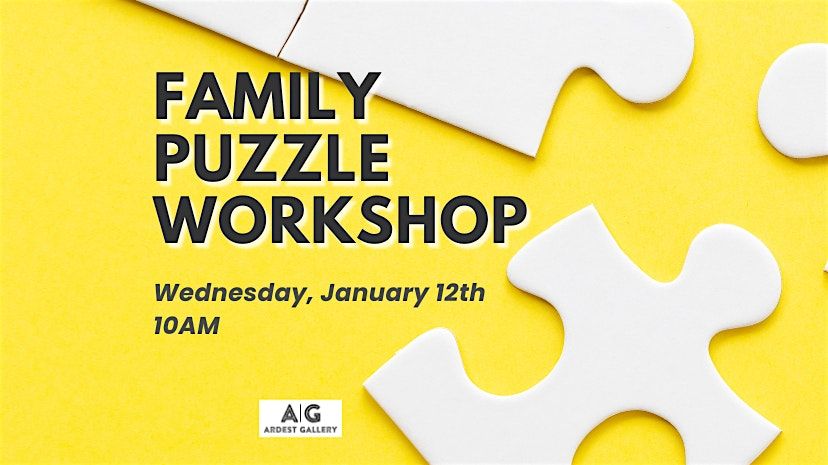 FAMILY PUZZLE WORKSHOP

Wednesday, January 12th
10AM

A|G
ARDEST GALLERY